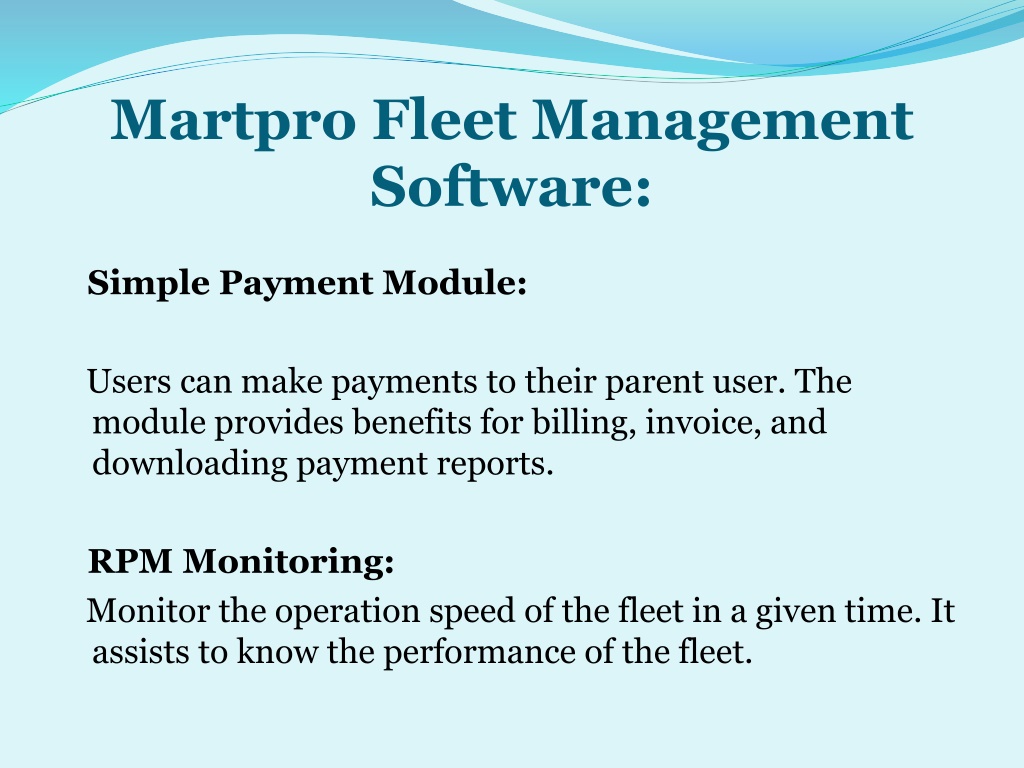 Martpro Fleet Management Software:

Simple Payment Module:

Users can make payments to their parent user. The module provides benefits for billing, invoice, and downloading payment reports.

RPM Monitoring:

Monitor the operation speed of the fleet in a given time. It assists to know the performance of the fleet.